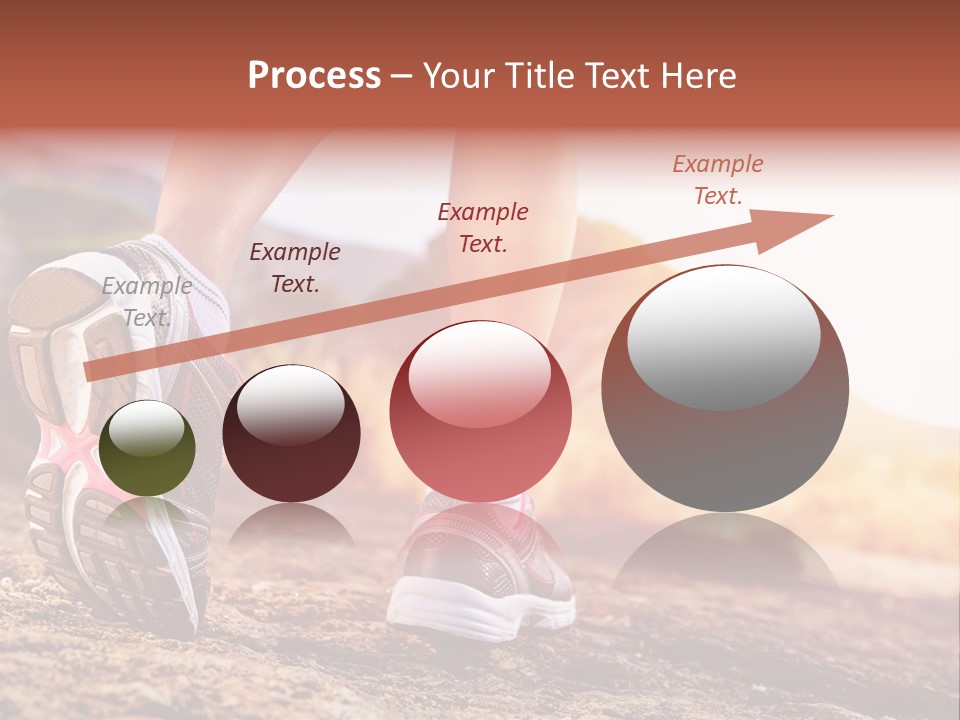 Process – Your Title Text Here

Example Text.

Example Text.

Example Text.

Example Text.